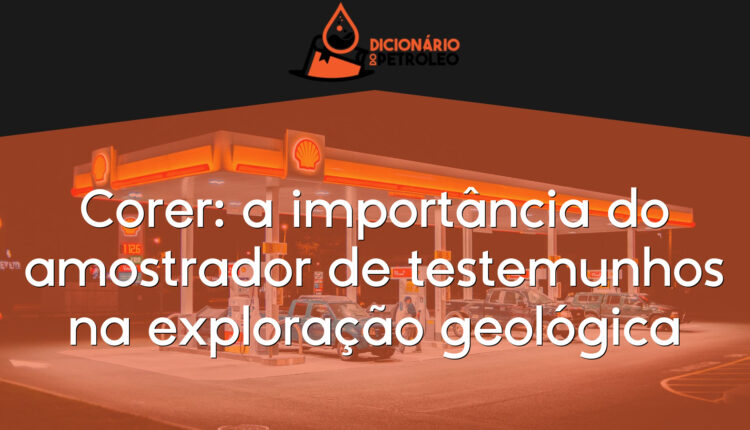 DICIONÁRIO DO PETRÓLEO

Corer: a importância do amostrador de testemunhos na exploração geológica